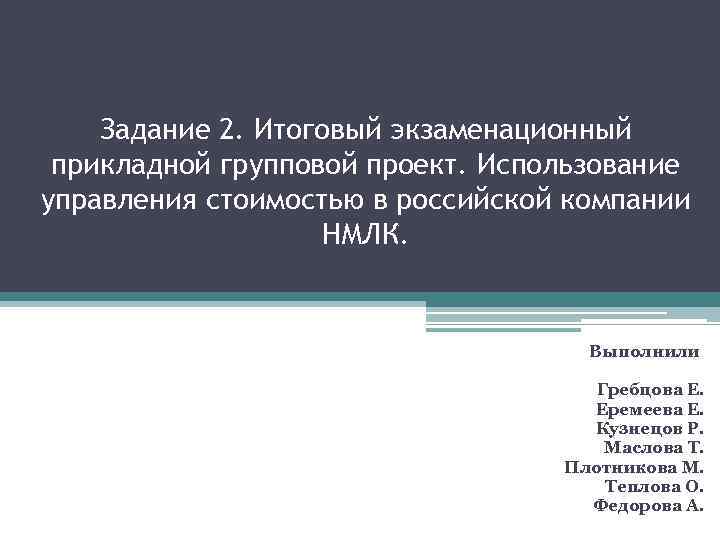 Задание 2. Итоговый экзаменационный прикладной групповой проект. Использование управления стоимостью в российской компании НМЛК.

Выполнили

Гребцова Е.
Еремеева Е.
Кузнецов Р.
Маслова Т.
Плотникова М.
Теплова О.
Федорова А.